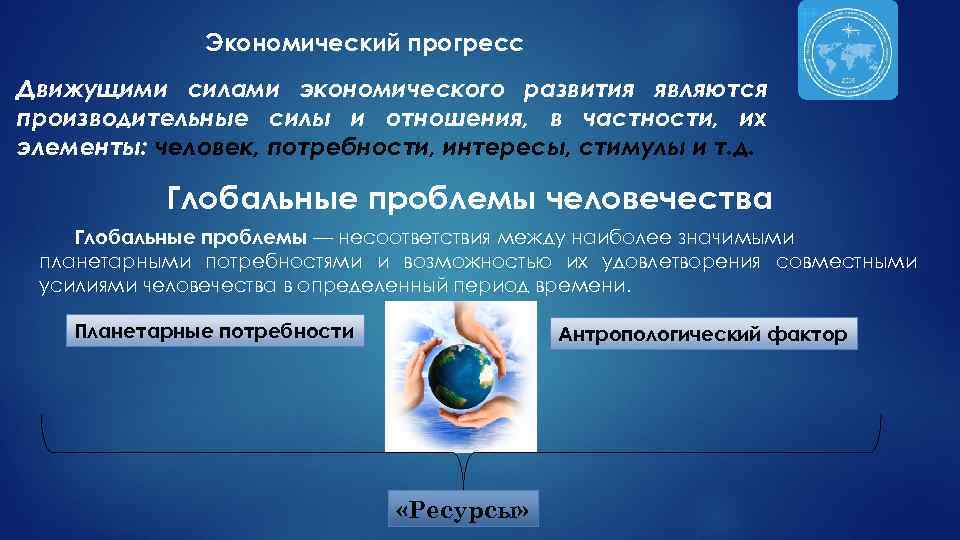 Экономический прогресс

Движущими силами экономического развития являются производительные силы и отношения, в частности, их элементы: человек, потребности, интересы, стимулы и т.д.

Глобальные проблемы человечества

Глобальные проблемы — несоответствия между наиболее значимыми планетарными потребностями и возможностью их удовлетворения совместными усилиями человечества в определенный период времени.

Планетарные потребности

Антропологический фактор

«Ресурсы»